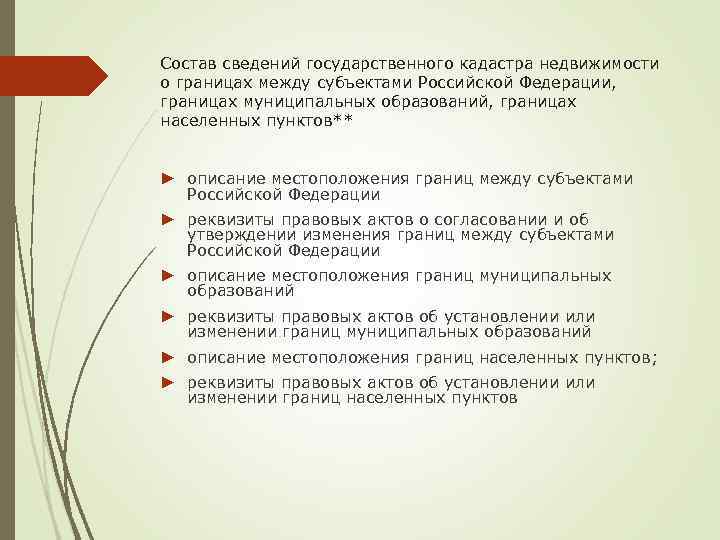 Состав сведений государственного кадастра недвижимости о границах между субъектами Российской Федерации, границах муниципальных образований, границах населенных пунктов**

► описание местоположения границ между субъектами Российской Федерации

► реквизиты правовых актов о согласовании и об утверждении изменения границ между субъектами Российской Федерации

► описание местоположения границ муниципальных образований

► реквизиты правовых актов об установлении или изменении границ муниципальных образований

► описание местоположения границ населенных пунктов;

► реквизиты правовых актов об установлении или изменении границ населенных пунктов